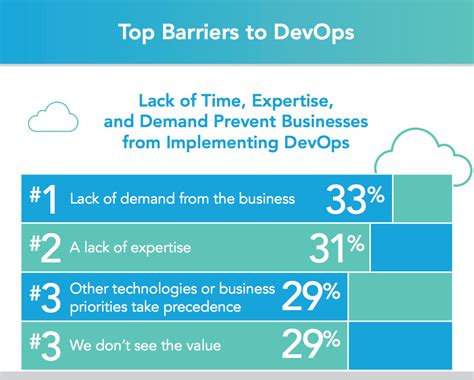 Top Barriers to DevOps

Lack of Time, Expertise, and Demand Prevent Businesses from Implementing DevOps

#1 Lack of demand from the business 33%

#2 A lack of expertise 31%

#3 Other technologies or business priorities take precedence 29%

#3 We don't see the value 29%